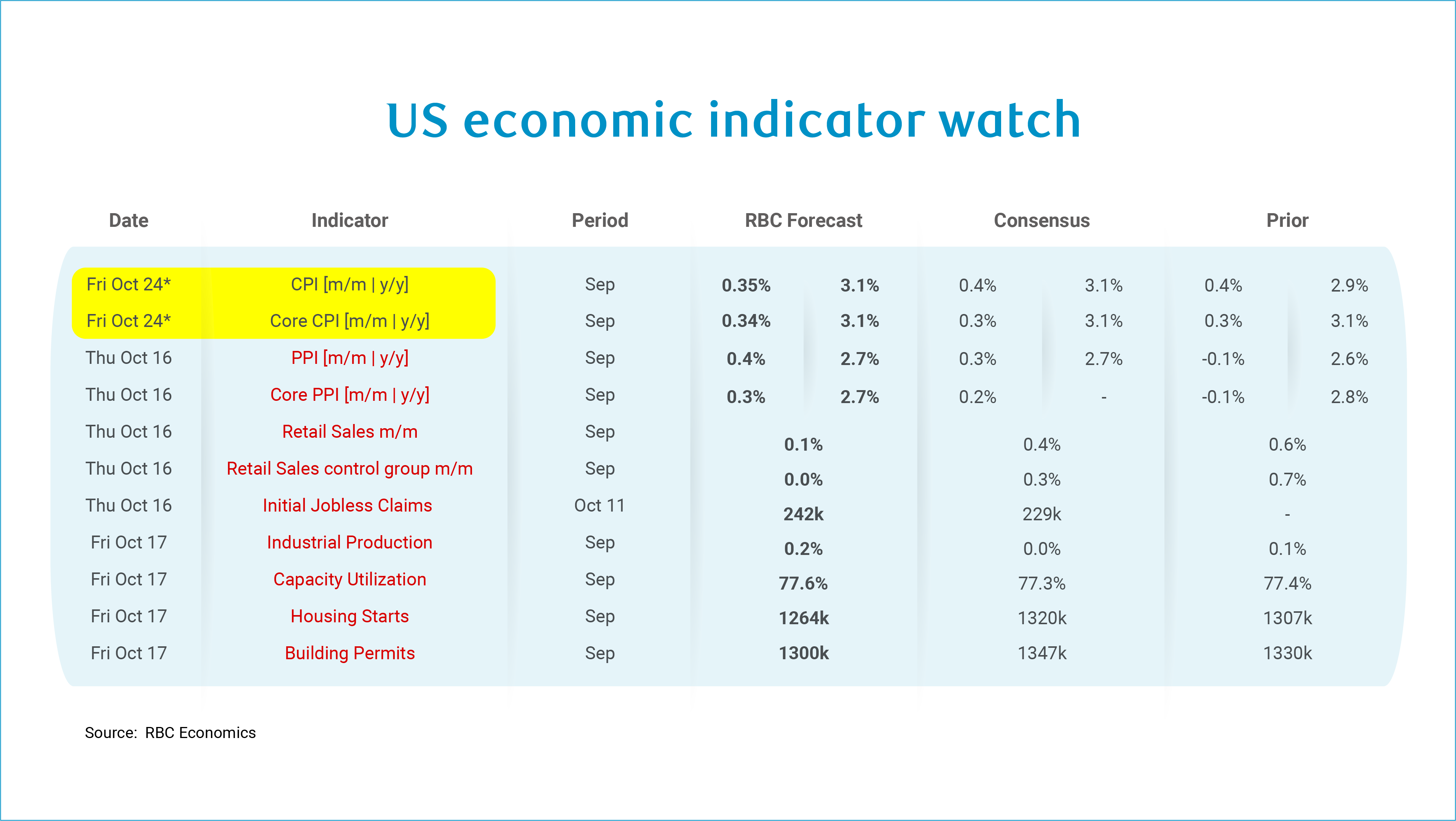 US economic indicator watch

| Date | Indicator | Period | RBC Forecast | | Consensus | | Prior | |
|---|---|---|---|---|---|---|---|---|
| Fri Oct 24* | CPI [m/m \| y/y] | Sep | 0.35% | 3.1% | 0.4% | 3.1% | 0.4% | 2.9% |
| Fri Oct 24* | Core CPI [m/m \| y/y] | Sep | 0.34% | 3.1% | 0.3% | 3.1% | 0.3% | 3.1% |
| Thu Oct 16 | PPI [m/m \| y/y] | Sep | 0.4% | 2.7% | 0.3% | 2.7% | -0.1% | 2.6% |
| Thu Oct 16 | Core PPI [m/m \| y/y] | Sep | 0.3% | 2.7% | 0.2% | - | -0.1% | 2.8% |
| Thu Oct 16 | Retail Sales m/m | Sep | 0.1% | | 0.4% | | 0.6% | |
| Thu Oct 16 | Retail Sales control group m/m | Sep | 0.0% | | 0.3% | | 0.7% | |
| Thu Oct 16 | Initial Jobless Claims | Oct 11 | 242k | | 229k | | - | |
| Fri Oct 17 | Industrial Production | Sep | 0.2% | | 0.0% | | 0.1% | |
| Fri Oct 17 | Capacity Utilization | Sep | 77.6% | | 77.3% | | 77.4% | |
| Fri Oct 17 | Housing Starts | Sep | 1264k | | 1320k | | 1307k | |
| Fri Oct 17 | Building Permits | Sep | 1300k | | 1347k | | 1330k | |

Source: RBC Economics